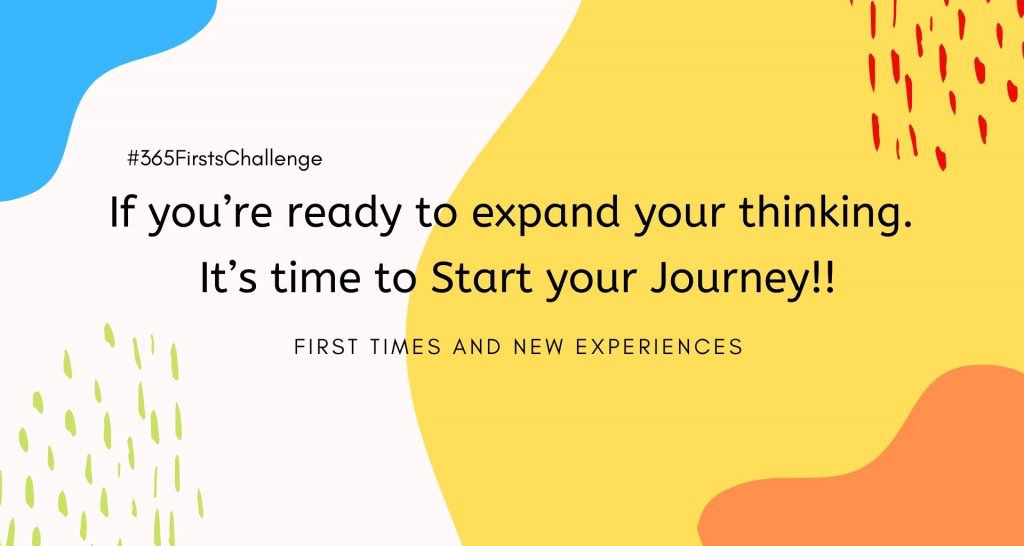 #365FirstsChallenge

If you’re ready to expand your thinking. It’s time to Start your Journey!!

FIRST TIMES AND NEW EXPERIENCES